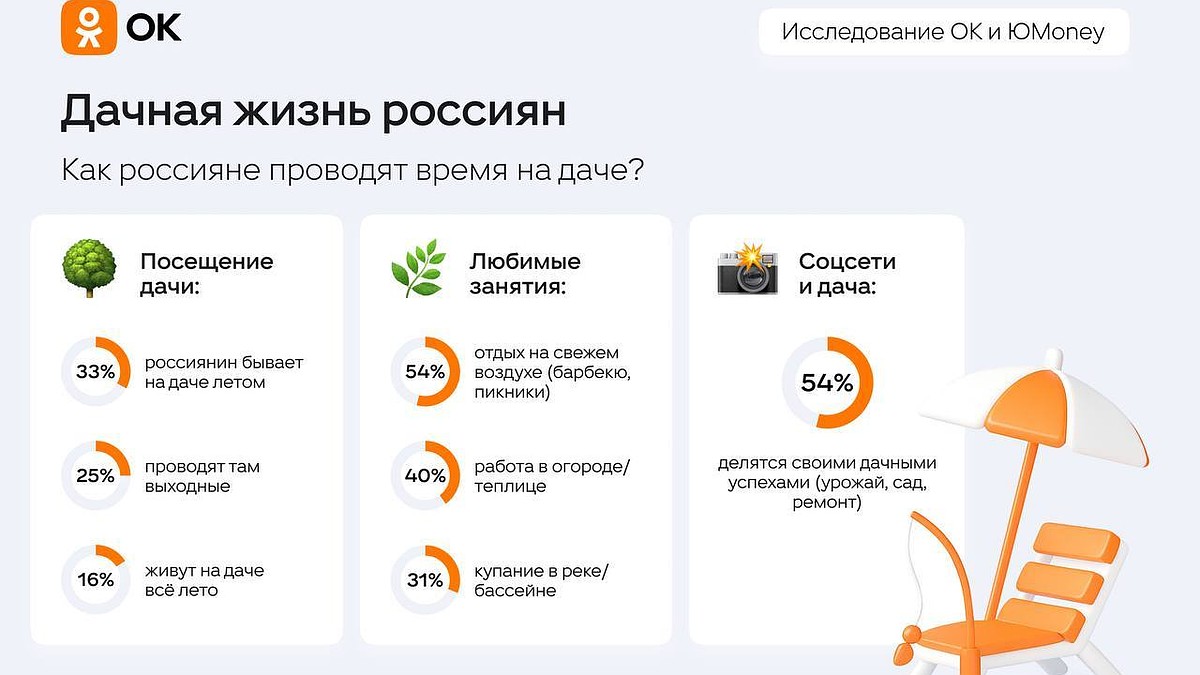 OK

Исследование ОК и ЮMoney

Дачная жизнь россиян

Как россияне проводят время на даче?

Посещение дачи:

33% россиянин бывает на даче летом

25% проводят там выходные

16% живут на даче всё лето

Любимые занятия:

54% отдых на свежем воздухе (барбекю, пикники)

40% работа в огороде/теплице

31% купание в реке/бассейне

Соцсети и дача:

54%

делятся своими дачными успехами (урожай, сад, ремонт)